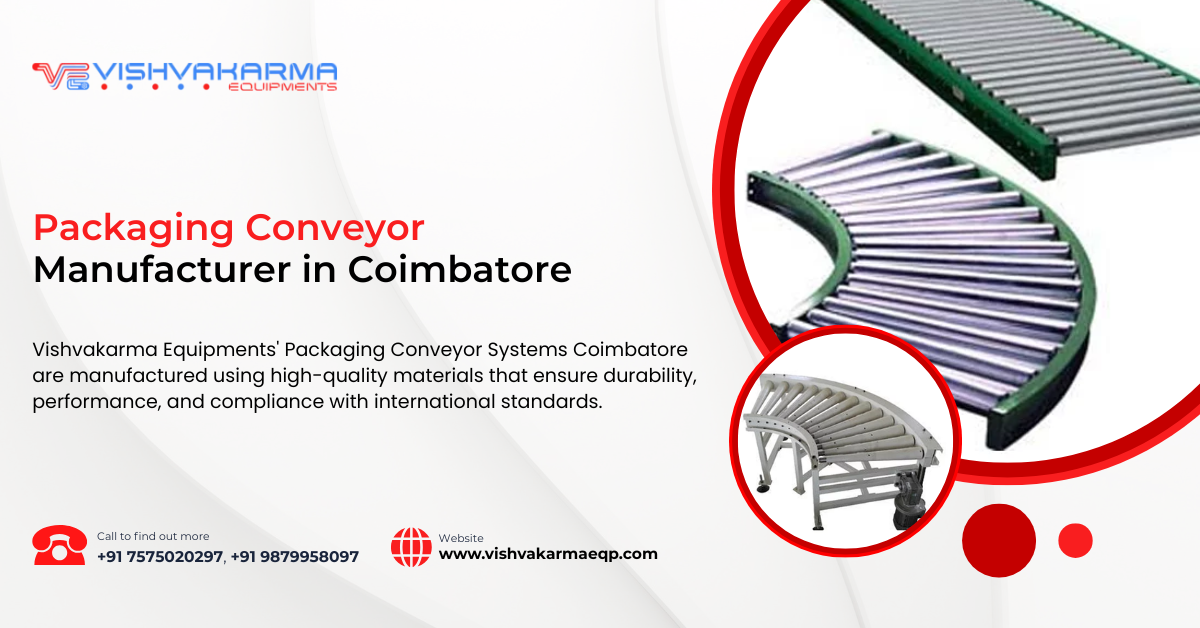 VE VISHVAKARMA
EQUIPMENTS

Packaging Conveyor
Manufacturer in Coimbatore

Vishvakarma Equipments' Packaging Conveyor Systems Coimbatore are manufactured using high-quality materials that ensure durability, performance, and compliance with international standards.

Call to find out more
+91 7575020297, +91 9879958097

Website
www.vishvakarmaeqp.com